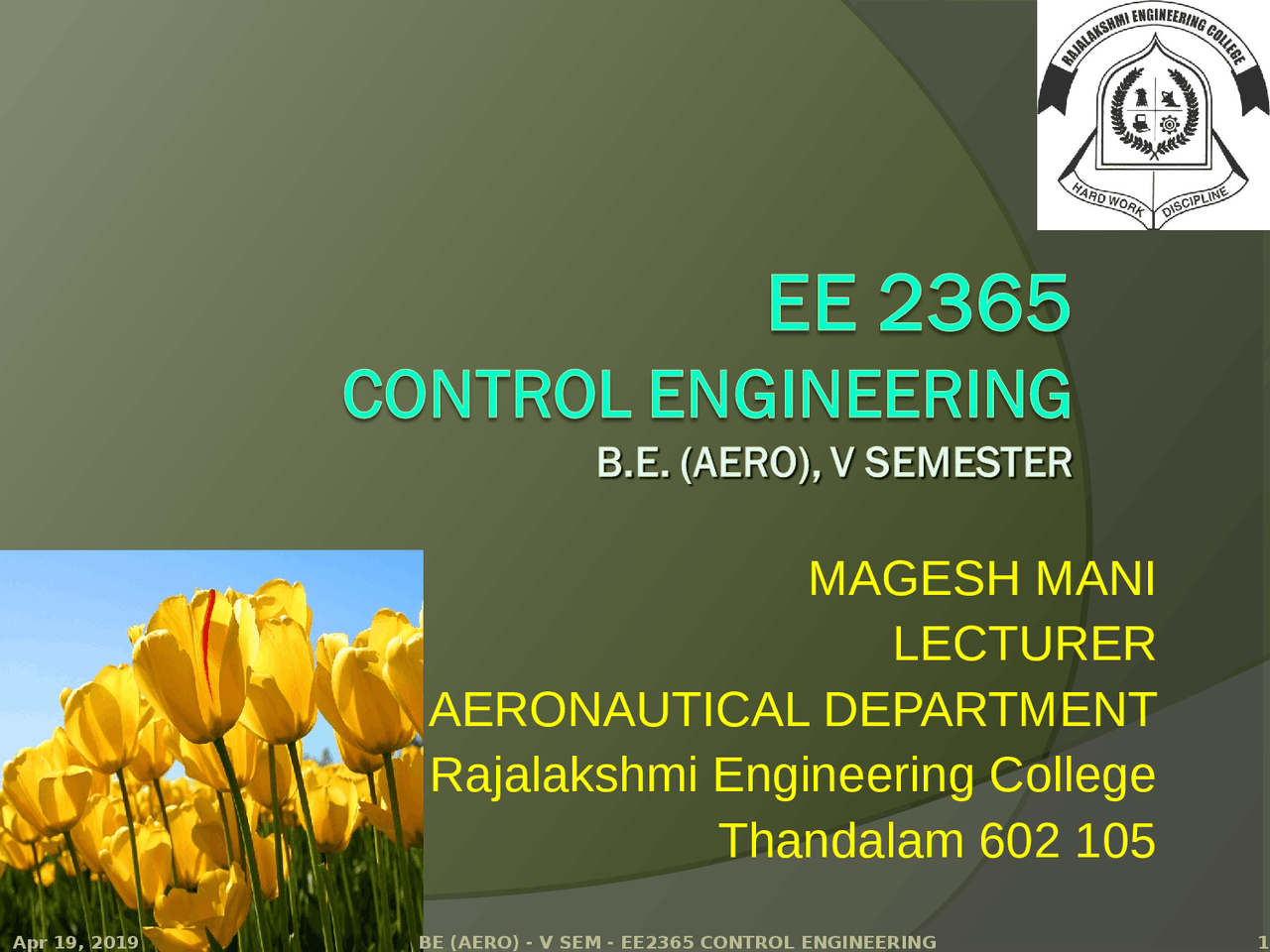 RAJALAKSHMI ENGINEERING COLLEGE
HARD WORK DISCIPLINE

EE 2365
CONTROL ENGINEERING
B.E. (AERO), V SEMESTER

MAGESH MANI
LECTURER
AERONAUTICAL DEPARTMENT
Rajalakshmi Engineering College
Thandalam 602 105

Apr 19, 2019
BE (AERO) - V SEM - EE2365 CONTROL ENGINEERING
1